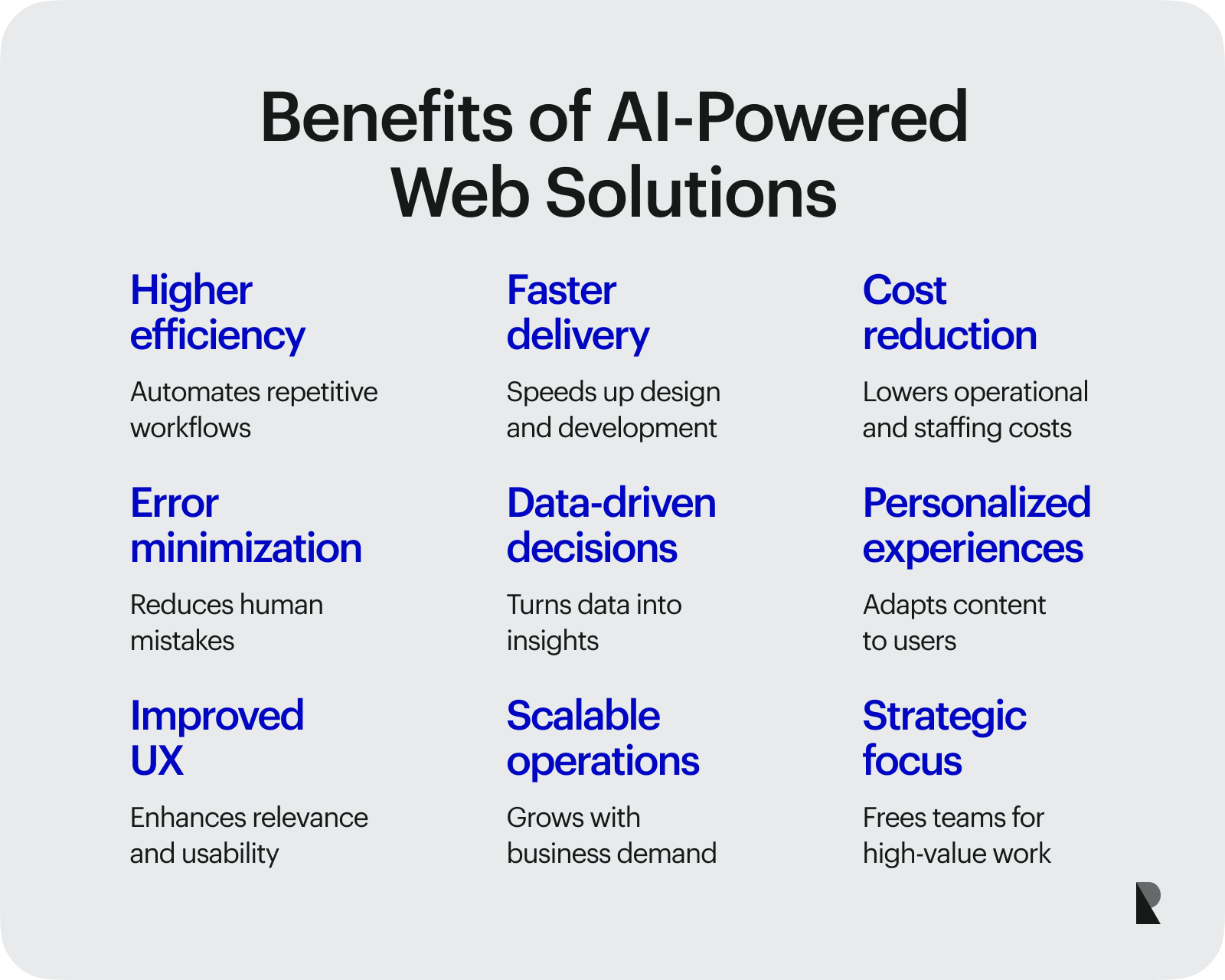 Benefits of AI-Powered Web Solutions

Higher efficiency

Automates repetitive workflows

Faster delivery

Speeds up design and development

Cost reduction

Lowers operational and staffing costs

Error minimization

Reduces human mistakes

Data-driven decisions

Turns data into insights

Personalized experiences

Adapts content to users

Improved UX

Enhances relevance and usability

Scalable operations

Grows with business demand

Strategic focus

Frees teams for high-value work